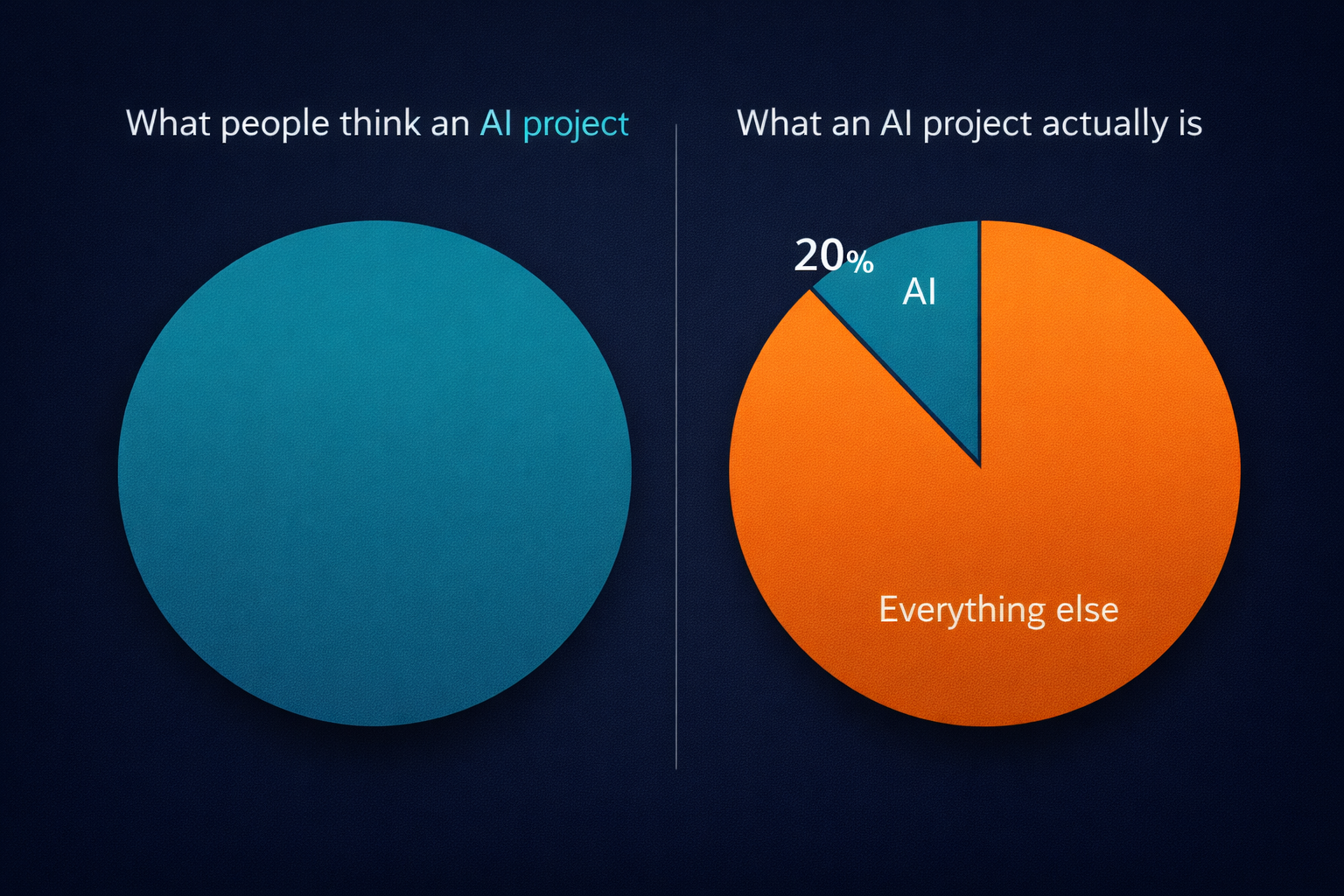 What people think an AI project

What an AI project actually is

20%

AI

Everything else